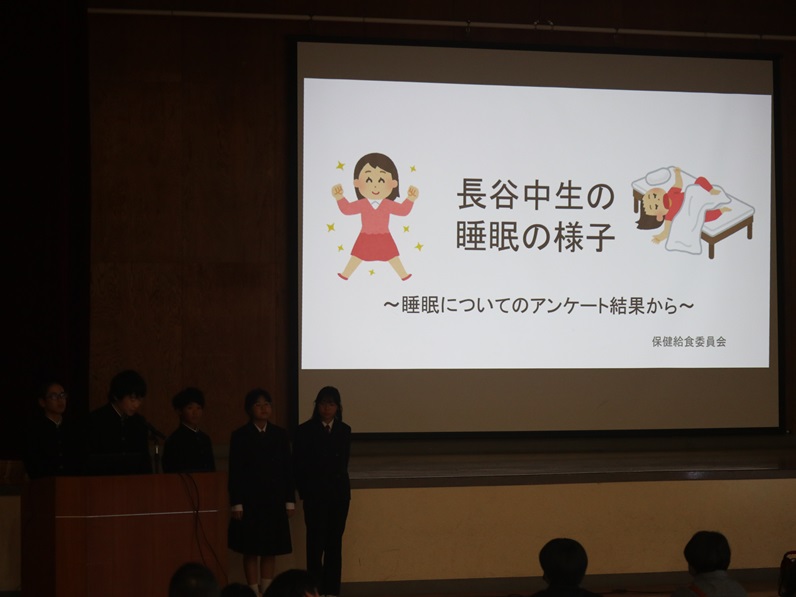 長谷中生の
睡眠の様子

～睡眠についてのアンケート結果から～

保健給食委員会